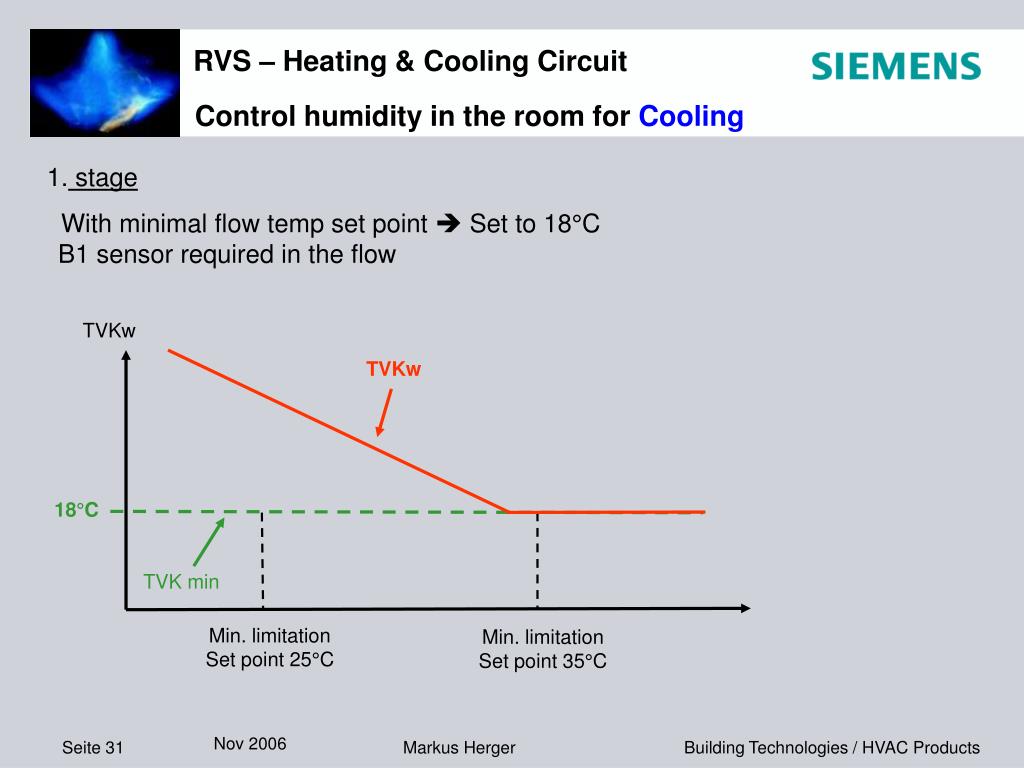 RVS – Heating & Cooling Circuit

SIEMENS

Control humidity in the room for Cooling

1. stage

With minimal flow temp set point ➔ Set to 18°C
B1 sensor required in the flow

TVKw

TVKw

18°C

TVK min

Min. limitation
Set point 25°C

Min. limitation
Set point 35°C

Seite 31

Nov 2006

Markus Herger

Building Technologies / HVAC Products